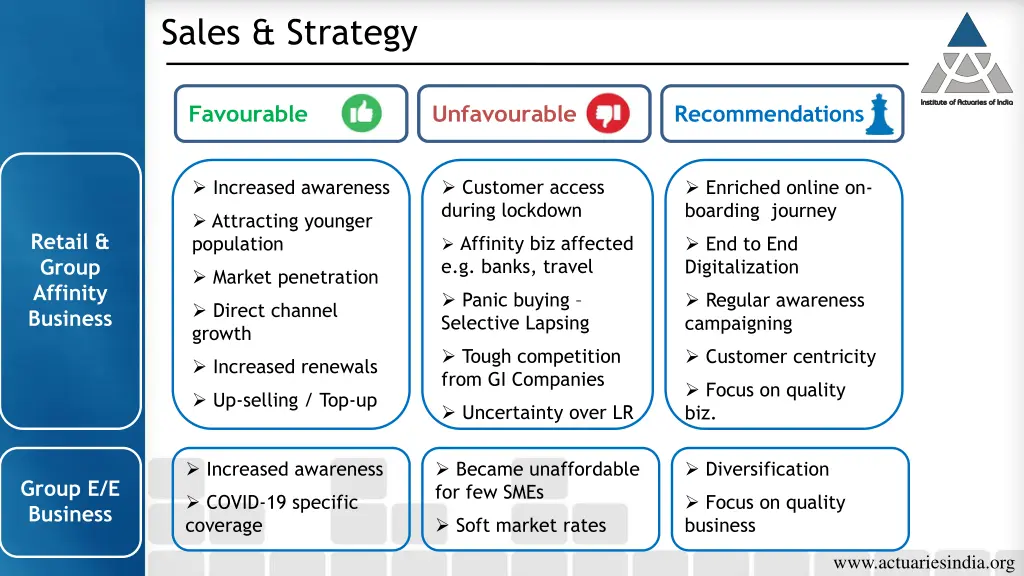 Sales & Strategy

Institute of Actuaries of India

Favourable

Unfavourable

Recommendations

Retail & Group Affinity Business

➢ Increased awareness

➢ Attracting younger population

➢ Market penetration

➢ Direct channel growth

➢ Increased renewals

➢ Up-selling / Top-up

➢ Customer access during lockdown

➢ Affinity biz affected e.g. banks, travel

➢ Panic buying – Selective Lapsing

➢ Tough competition from GI Companies

➢ Uncertainty over LR

➢ Enriched online on-boarding journey

➢ End to End Digitalization

➢ Regular awareness campaigning

➢ Customer centricity

➢ Focus on quality biz.

Group E/E Business

➢ Increased awareness

➢ COVID-19 specific coverage

➢ Became unaffordable for few SMEs

➢ Soft market rates

➢ Diversification

➢ Focus on quality business

www.actuariesindia.org